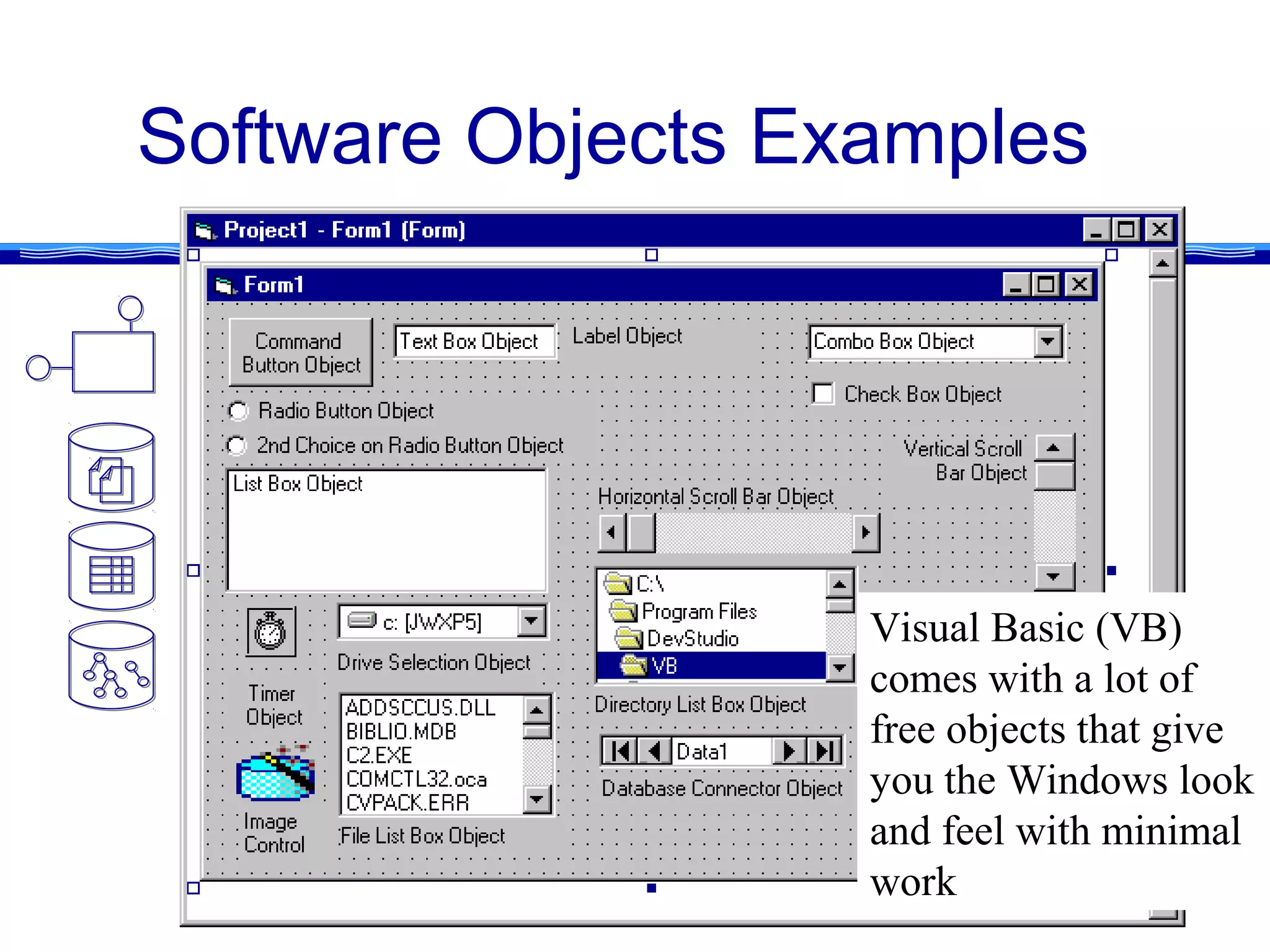 Software Objects Examples

Project1 - Form1 (Form)

Form1

Command Button Object

Text Box Object

Label Object

Combo Box Object

Check Box Object

Radio Button Object

2nd Choice on Radio Button Object

Vertical Scroll Bar Object

List Box Object

Horizontal Scroll Bar Object

C:\
Program Files
DevStudio
VB

c: [JWXP5]

Drive Selection Object

Timer Object

Directory List Box Object

ADDSCCUS.DLL
BIBLIO.MDB
C2.EXE
COMCTL32.oca
CVPACK.ERR

Data1

Database Connector Object

Image Control

File List Box Object

Visual Basic (VB) comes with a lot of free objects that give you the Windows look and feel with minimal work